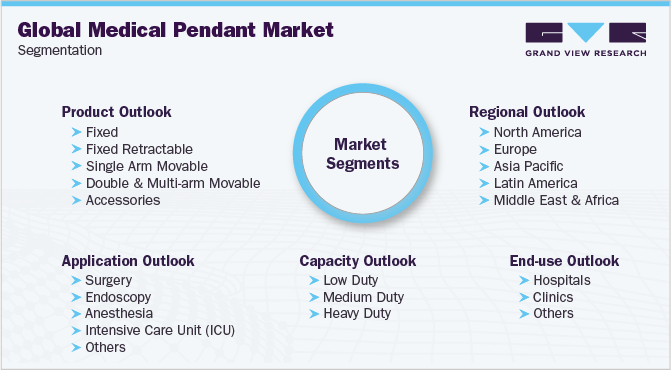 Global Medical Pendant Market
Segmentation

GRAND VIEW RESEARCH

Product Outlook
Fixed
Fixed Retractable
Single Arm Movable
Double & Multi-arm Movable
Accessories

Market Segments

Regional Outlook
North America
Europe
Asia Pacific
Latin America
Middle East & Africa

Application Outlook
Surgery
Endoscopy
Anesthesia
Intensive Care Unit (ICU)
Others

Capacity Outlook
Low Duty
Medium Duty
Heavy Duty

End-use Outlook
Hospitals
Clinics
Others